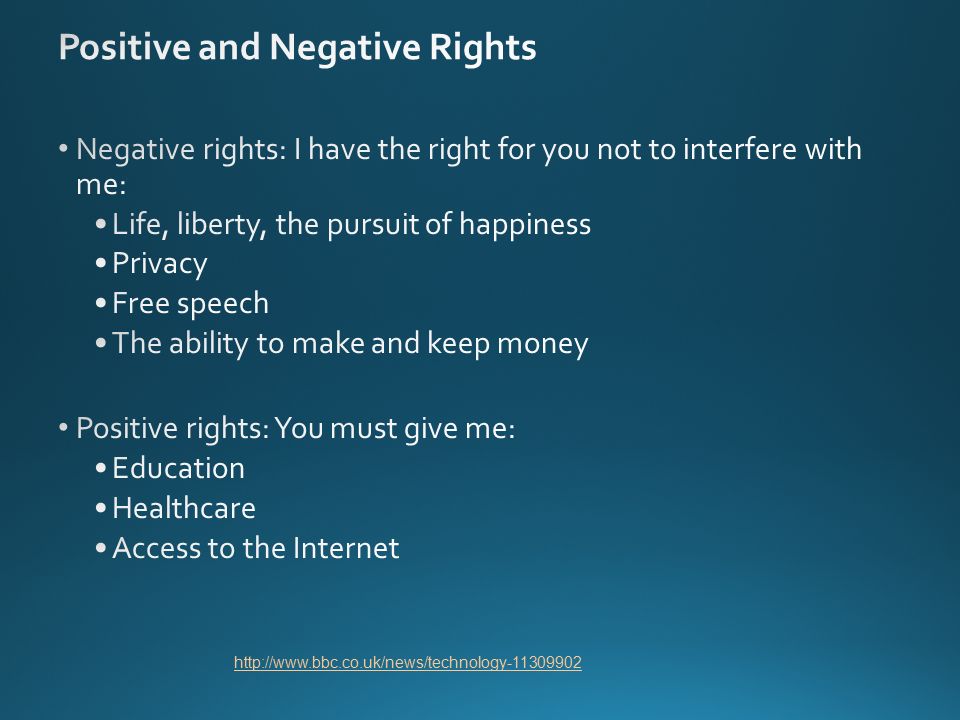 Positive and Negative Rights

• Negative rights: I have the right for you not to interfere with me:
  • Life, liberty, the pursuit of happiness
  • Privacy
  • Free speech
  • The ability to make and keep money

• Positive rights: You must give me:
  • Education
  • Healthcare
  • Access to the Internet

http://www.bbc.co.uk/news/technology-11309902